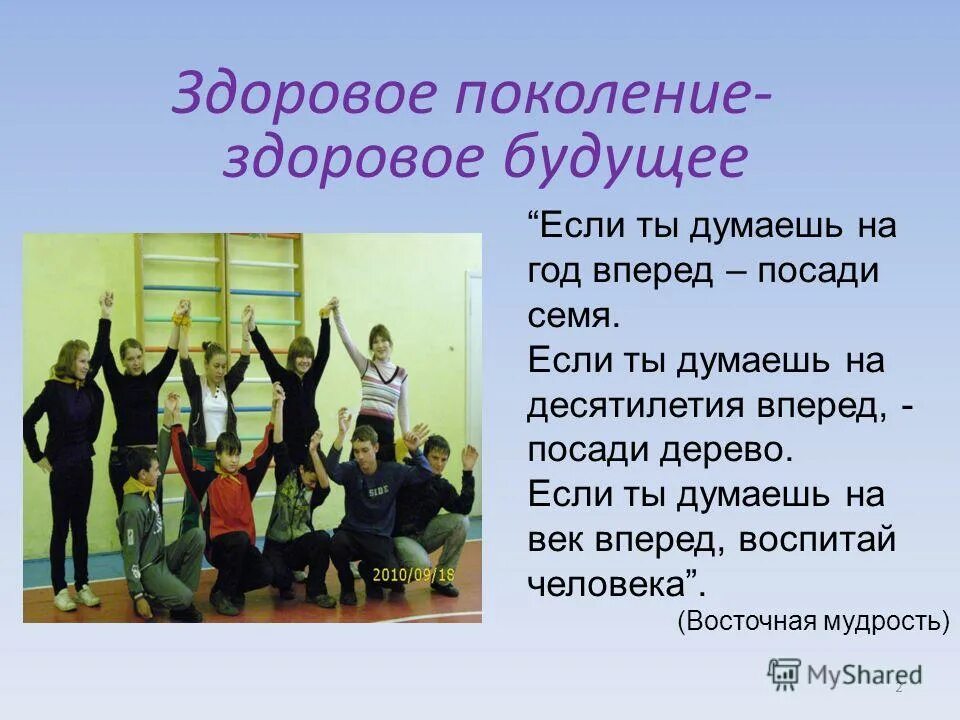 Здоровое поколение- здоровое будущее

2010/09/18

“Если ты думаешь на год вперед – посади семя.
Если ты думаешь на десятилетия вперед, - посади дерево.
Если ты думаешь на век вперед, воспитай человека”.
(Восточная мудрость)

MyShared

2